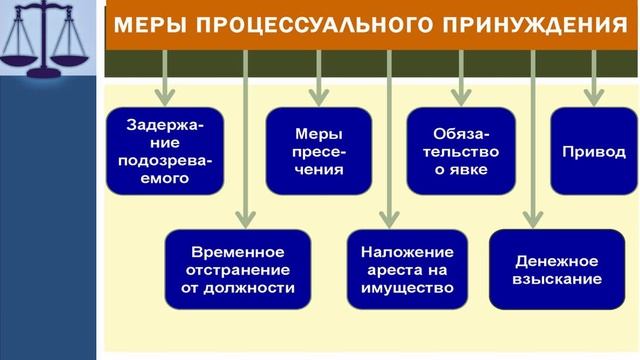 МЕРЫ ПРОЦЕССУАЛЬНОГО ПРИНУЖДЕНИЯ

Задержание подозреваемого

Меры пресечения

Обязательство о явке

Привод

Временное отстранение от должности

Наложение ареста на имущество

Денежное взыскание